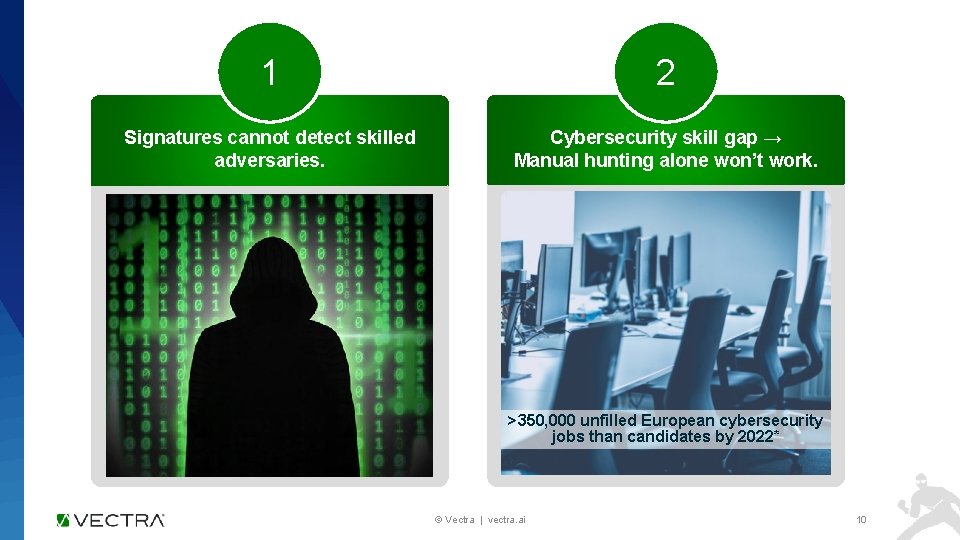 1

Signatures cannot detect skilled adversaries.

2

Cybersecurity skill gap → Manual hunting alone won't work.

>350,000 unfilled European cybersecurity jobs than candidates by 2022*

VECTRA

© Vectra | vectra.ai

10